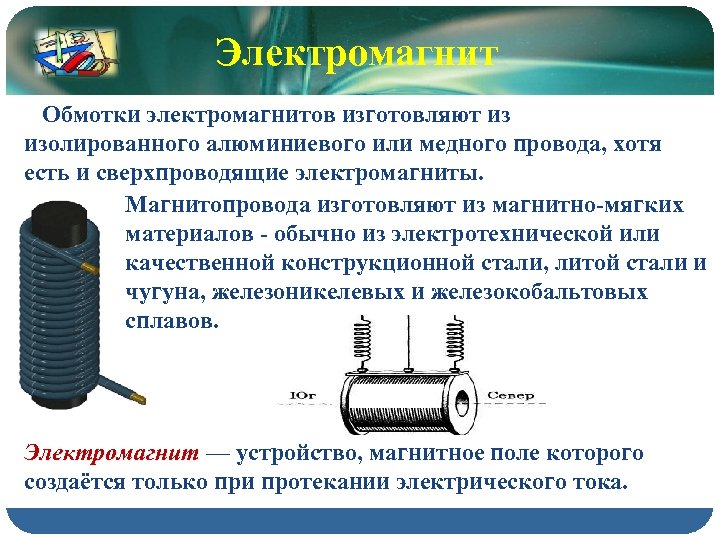 Электромагнит

Обмотки электромагнитов изготовляют из изолированного алюминиевого или медного провода, хотя есть и сверхпроводящие электромагниты.

Магнитопровода изготовляют из магнитно-мягких материалов - обычно из электротехнической или качественной конструкционной стали, литой стали и чугуна, железоникелевых и железокобальтовых сплавов.

Юг

Север

Электромагнит — устройство, магнитное поле которого создаётся только при протекании электрического тока.